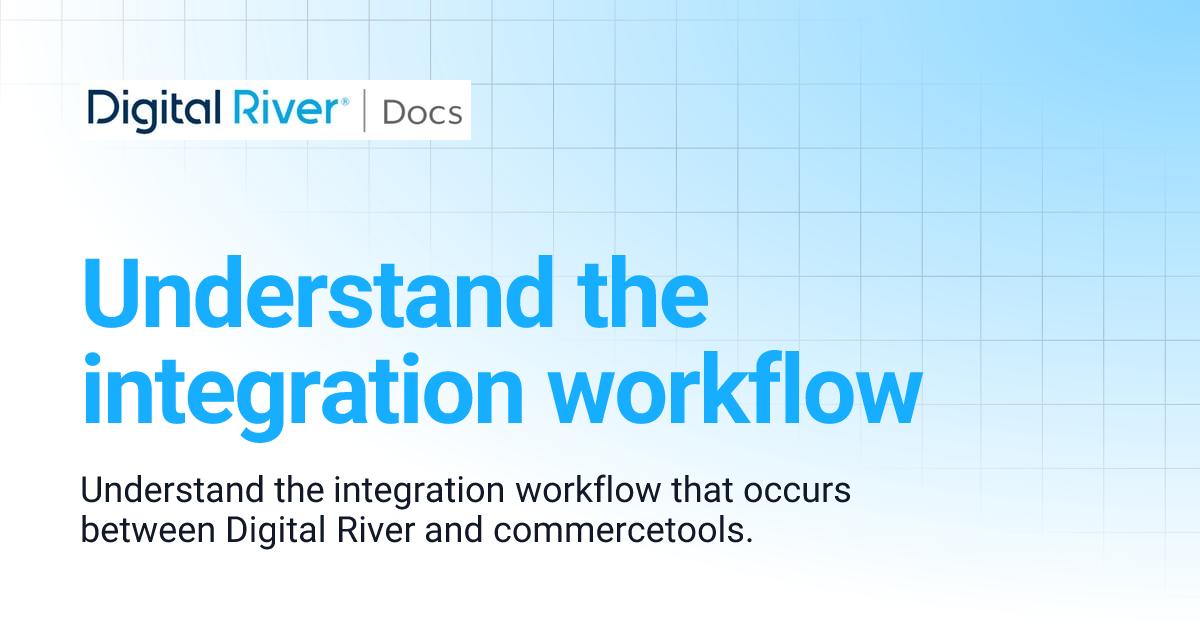 Digital River® | Docs

Understand the integration workflow

Understand the integration workflow that occurs between Digital River and commercetools.